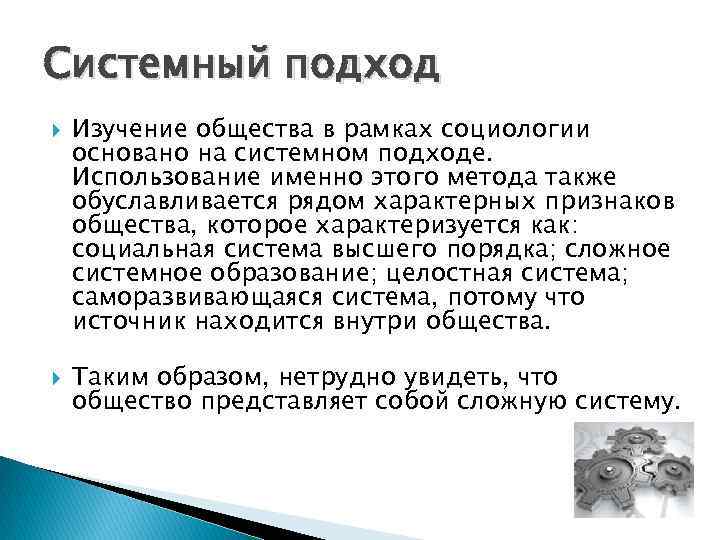 Системный подход

Изучение общества в рамках социологии основано на системном подходе. Использование именно этого метода также обуславливается рядом характерных признаков общества, которое характеризуется как: социальная система высшего порядка; сложное системное образование; целостная система; саморазвивающаяся система, потому что источник находится внутри общества.

Таким образом, нетрудно увидеть, что общество представляет собой сложную систему.